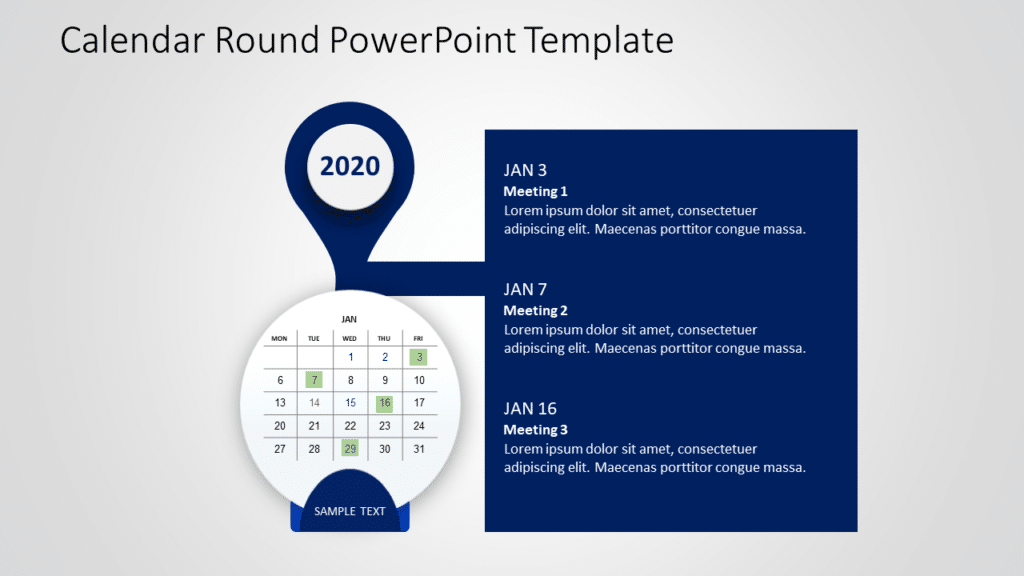 Calendar Round PowerPoint Template

2020

JAN

| MON | TUE | WED | THU | FRI |
|---|---|---|---|---|
| | | 1 | 2 | 3 |
| 6 | 7 | 8 | 9 | 10 |
| 13 | 14 | 15 | 16 | 17 |
| 20 | 21 | 22 | 23 | 24 |
| 27 | 28 | 29 | 30 | 31 |

SAMPLE TEXT

JAN 3
Meeting 1
Lorem ipsum dolor sit amet, consectetuer adipiscing elit. Maecenas porttitor congue massa.

JAN 7
Meeting 2
Lorem ipsum dolor sit amet, consectetuer adipiscing elit. Maecenas porttitor congue massa.

JAN 16
Meeting 3
Lorem ipsum dolor sit amet, consectetuer adipiscing elit. Maecenas porttitor congue massa.